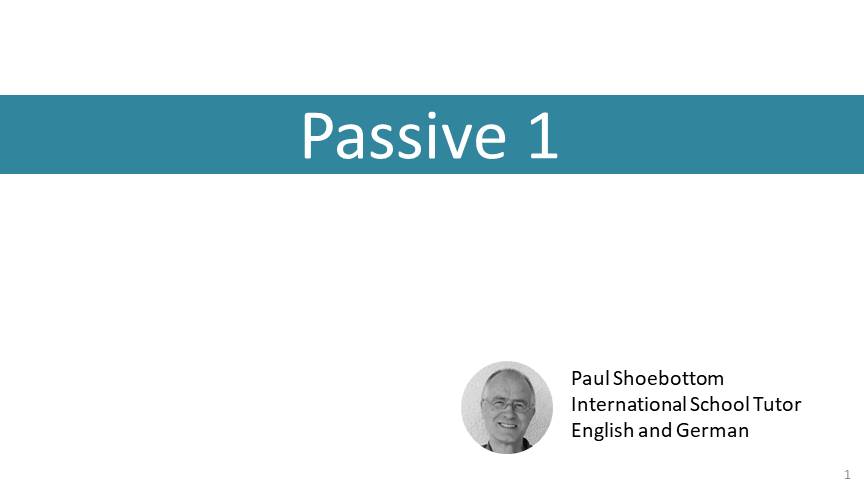 Passive 1

Paul Shoebottom
International School Tutor
English and German

1